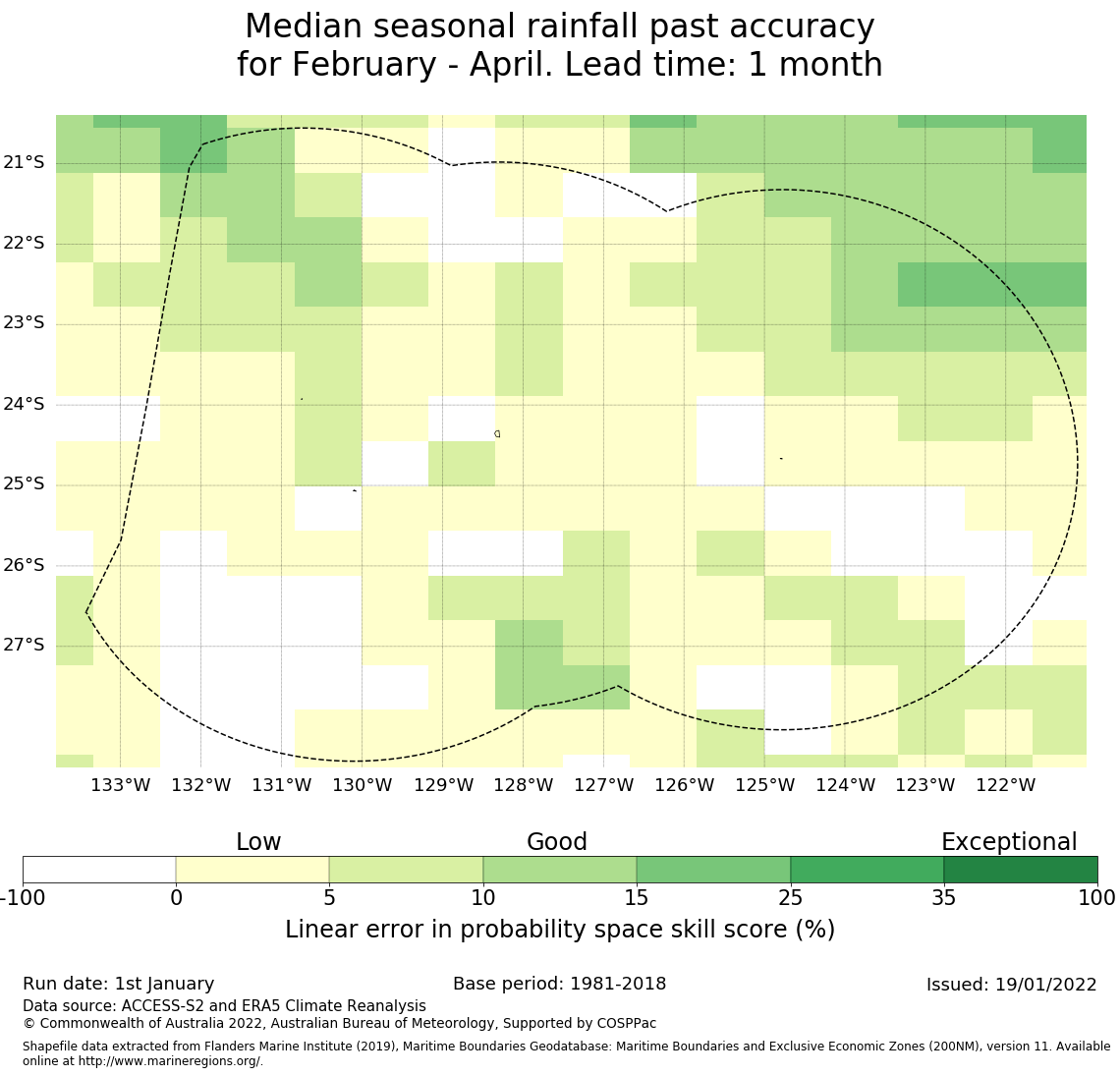 Median seasonal rainfall past accuracy
for February - April. Lead time: 1 month

21°S
22°S
23°S
24°S
25°S
26°S
27°S

133°W 132°W 131°W 130°W 129°W 128°W 127°W 126°W 125°W 124°W 123°W 122°W

Low
Good
Exceptional

-100 0 5 10 15 25 35 100

Linear error in probability space skill score (%)

Run date: 1st January
Base period: 1981-2018
Issued: 19/01/2022
Data source: ACCESS-S2 and ERA5 Climate Reanalysis
© Commonwealth of Australia 2022, Australian Bureau of Meteorology, Supported by COSPPac

Shapefile data extracted from Flanders Marine Institute (2019), Maritime Boundaries Geodatabase: Maritime Boundaries and Exclusive Economic Zones (200NM), version 11. Available online at http://www.marineregions.org/.